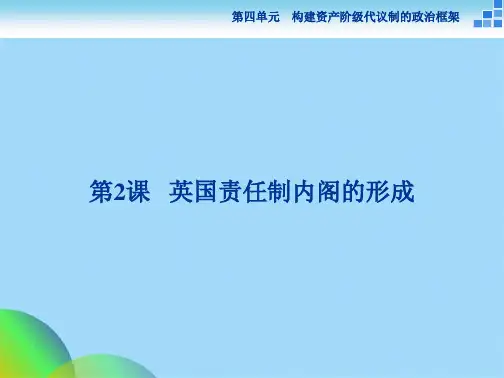 第四单元　构建资产阶级代议制的政治框架

第2课　英国责任制内阁的形成